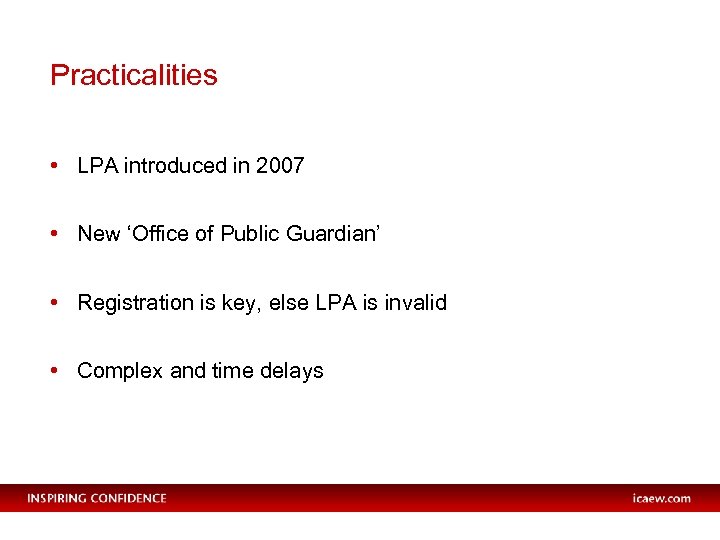 Practicalities

• LPA introduced in 2007

• New ‘Office of Public Guardian’

• Registration is key, else LPA is invalid

• Complex and time delays

INSPIRING CONFIDENCE

icaew.com